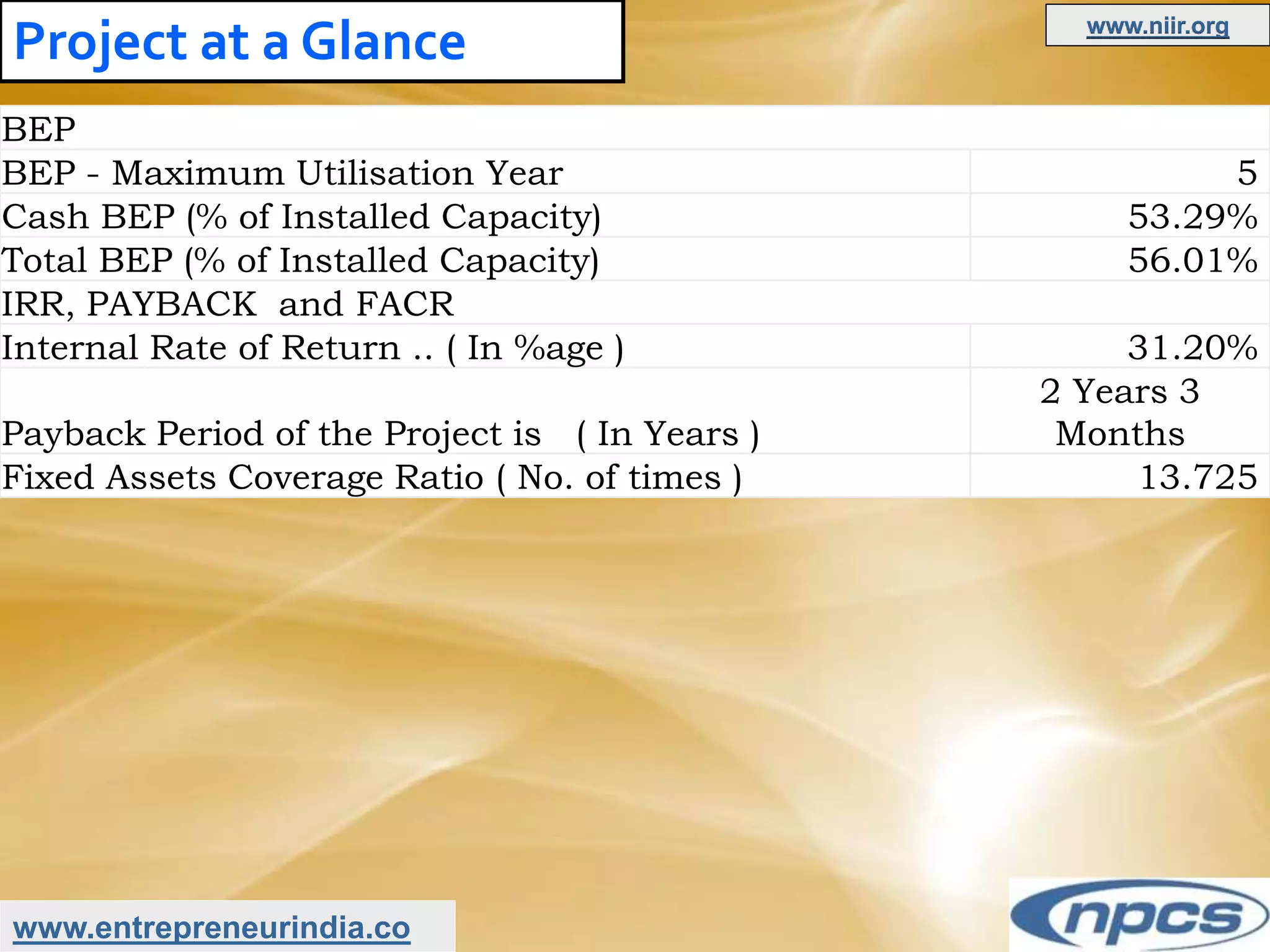 Project at a Glance

www.niir.org

| BEP | |
|---|---|
| BEP - Maximum Utilisation Year | 5 |
| Cash BEP (% of Installed Capacity) | 53.29% |
| Total BEP (% of Installed Capacity) | 56.01% |
| IRR, PAYBACK and FACR | |
| Internal Rate of Return .. ( In %age ) | 31.20% |
| Payback Period of the Project is ( In Years ) | 2 Years 3 Months |
| Fixed Assets Coverage Ratio ( No. of times ) | 13.725 |

www.entrepreneurindia.co

npcs